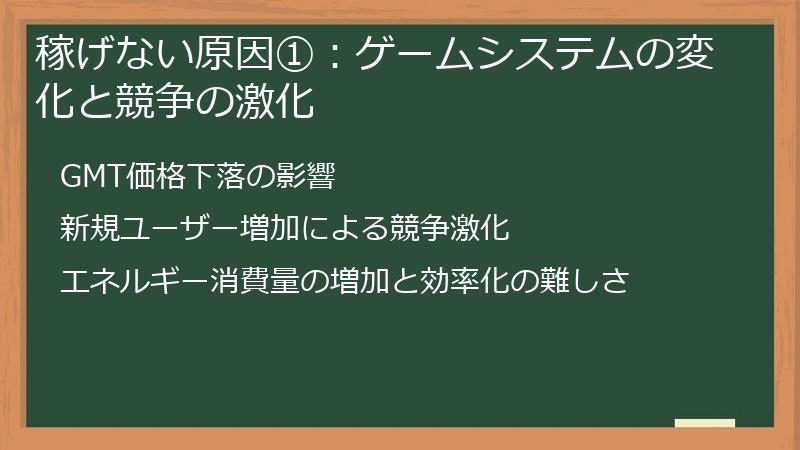 稼げない原因①：ゲームシステムの変化と競争の激化

GMT価格下落の影響

新規ユーザー増加による競争激化

エネルギー消費量の増加と効率化の難しさ